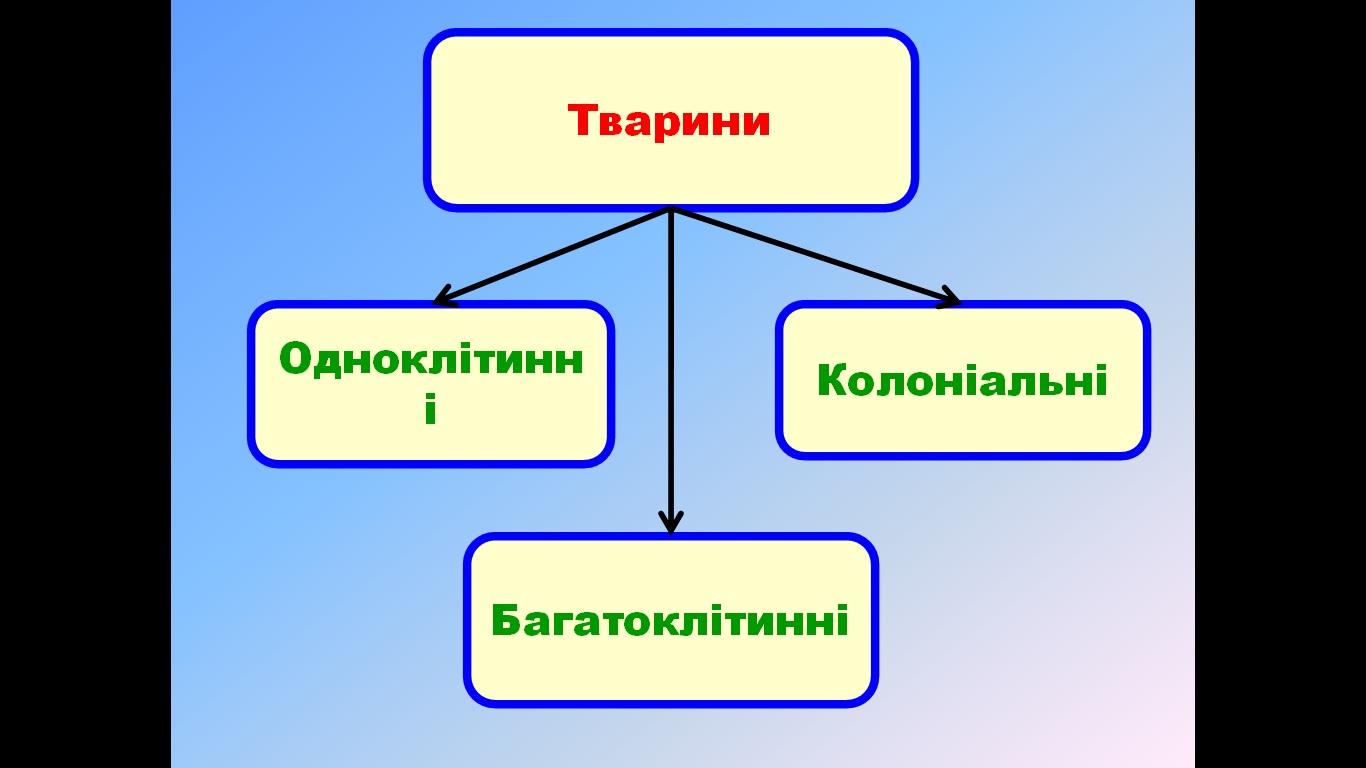 Тварини

Одноклітинні

Колоніальні

Багатоклітинні